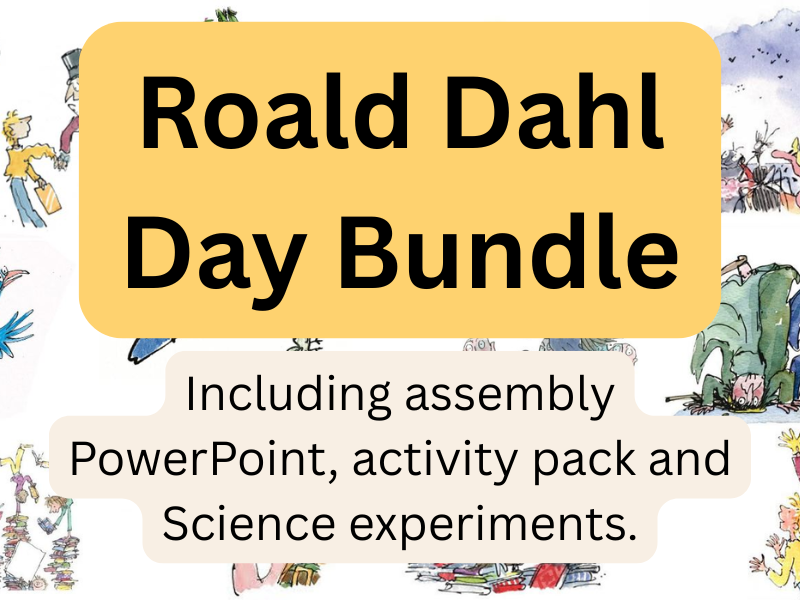 Roald Dahl Day Bundle

Including assembly PowerPoint, activity pack and Science experiments.